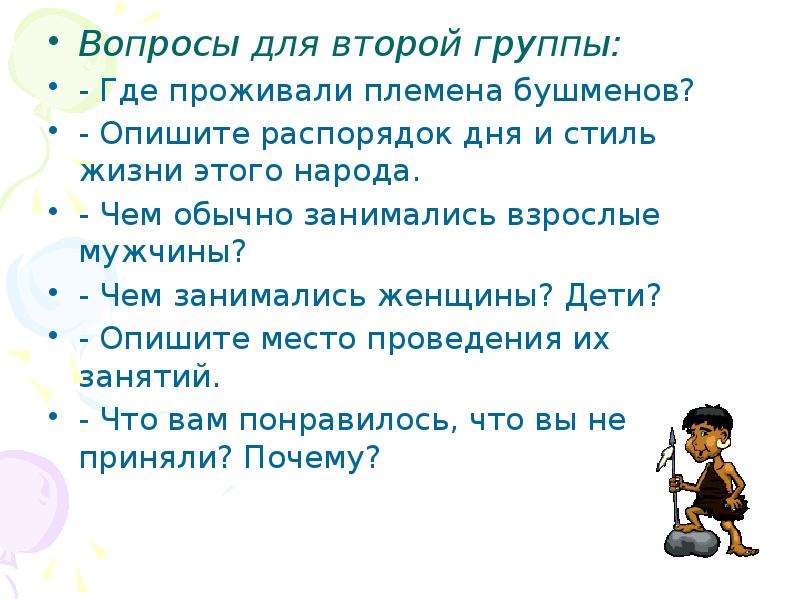 • Вопросы для второй группы:

• - Где проживали племена бушменов?

• - Опишите распорядок дня и стиль жизни этого народа.

• - Чем обычно занимались взрослые мужчины?

• - Чем занимались женщины? Дети?

• - Опишите место проведения их занятий.

• - Что вам понравилось, что вы не приняли? Почему?